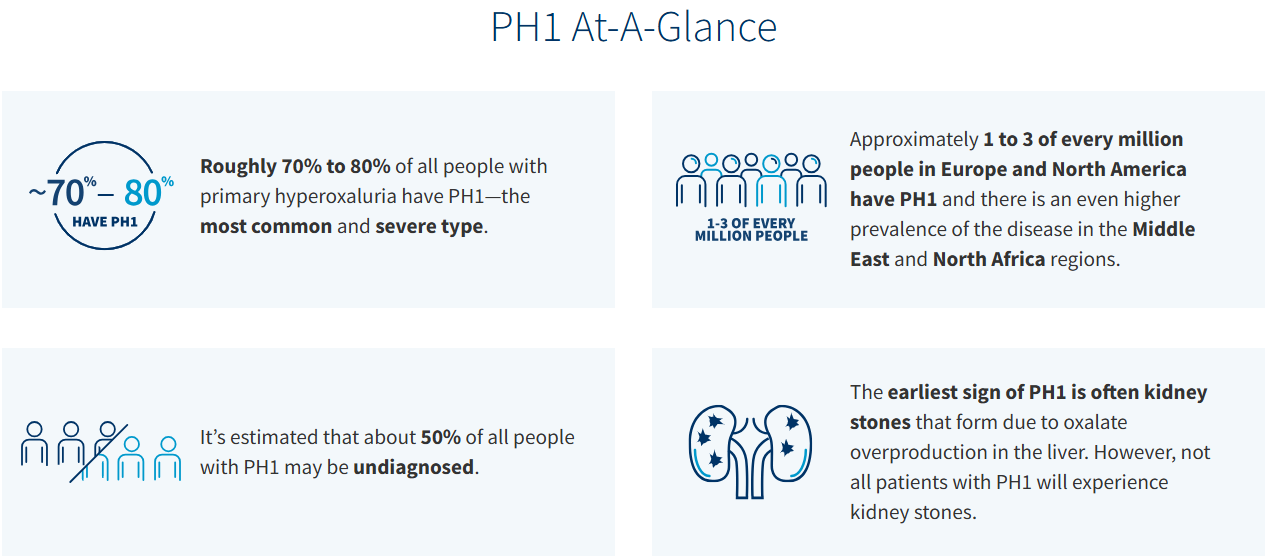 PH1 At-A-Glance

~70% – 80% HAVE PH1

Roughly 70% to 80% of all people with primary hyperoxaluria have PH1—the most common and severe type.

1-3 OF EVERY MILLION PEOPLE

Approximately 1 to 3 of every million people in Europe and North America have PH1 and there is an even higher prevalence of the disease in the Middle East and North Africa regions.

It's estimated that about 50% of all people with PH1 may be undiagnosed.

The earliest sign of PH1 is often kidney stones that form due to oxalate overproduction in the liver. However, not all patients with PH1 will experience kidney stones.